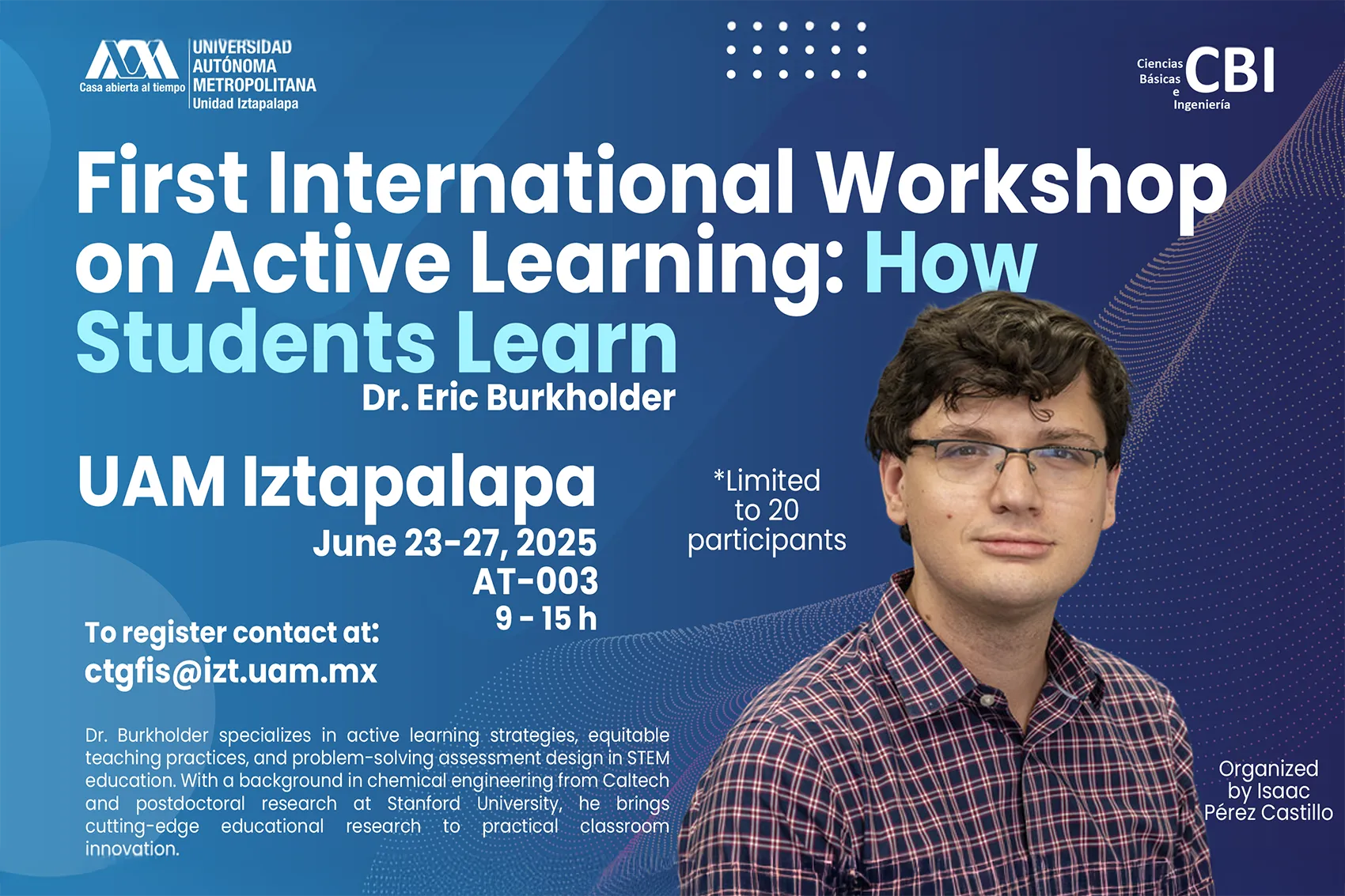 Casa abierta al tiempo
UNIVERSIDAD AUTÓNOMA METROPOLITANA
Unidad Iztapalapa

Ciencias Básicas e Ingeniería CBI

First International Workshop on Active Learning: How Students Learn

Dr. Eric Burkholder

UAM Iztapalapa
June 23-27, 2025
AT-003
9 - 15 h

*Limited to 20 participants

To register contact at:
ctgfis@izt.uam.mx

Dr. Burkholder specializes in active learning strategies, equitable teaching practices, and problem-solving assessment design in STEM education. With a background in chemical engineering from Caltech and postdoctoral research at Stanford University, he brings cutting-edge educational research to practical classroom innovation.

Organized by Isaac Pérez Castillo